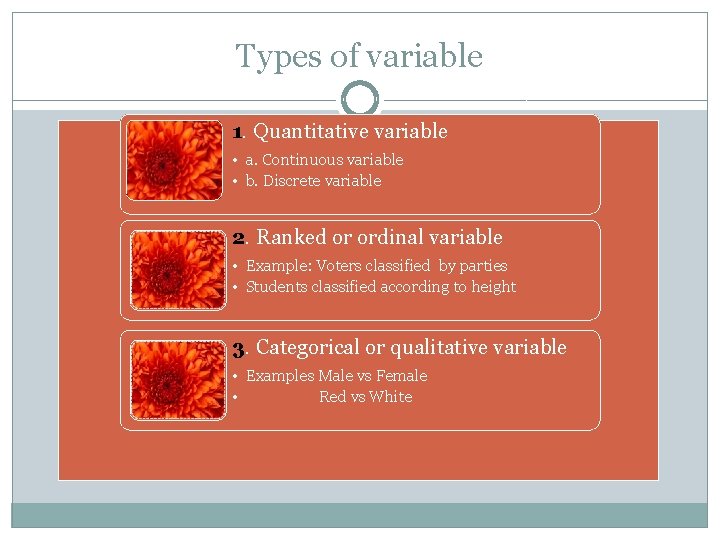 Types of variable

1. Quantitative variable

• a. Continuous variable
• b. Discrete variable

2. Ranked or ordinal variable

• Example: Voters classified by parties
• Students classified according to height

3. Categorical or qualitative variable

• Examples Male vs Female
• Red vs White